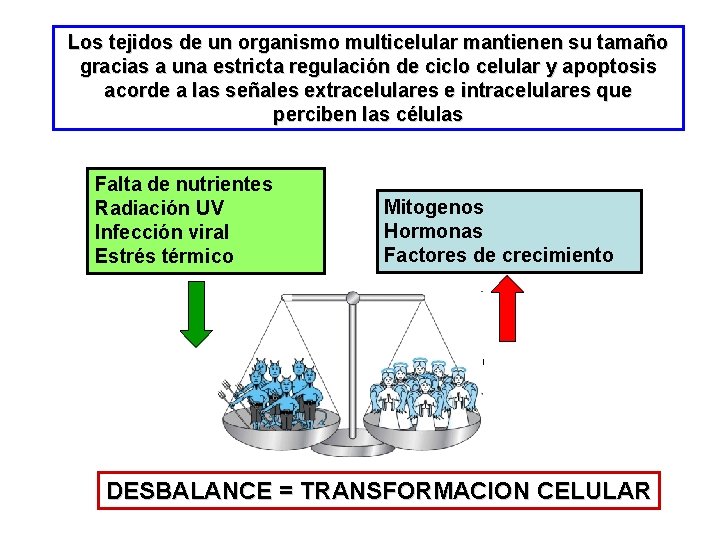 Los tejidos de un organismo multicelular mantienen su tamaño gracias a una estricta regulación de ciclo celular y apoptosis acorde a las señales extracelulares e intracelulares que perciben las células

Falta de nutrientes
Radiación UV
Infección viral
Estrés térmico

Mitogenos
Hormonas
Factores de crecimiento

DESBALANCE = TRANSFORMACION CELULAR